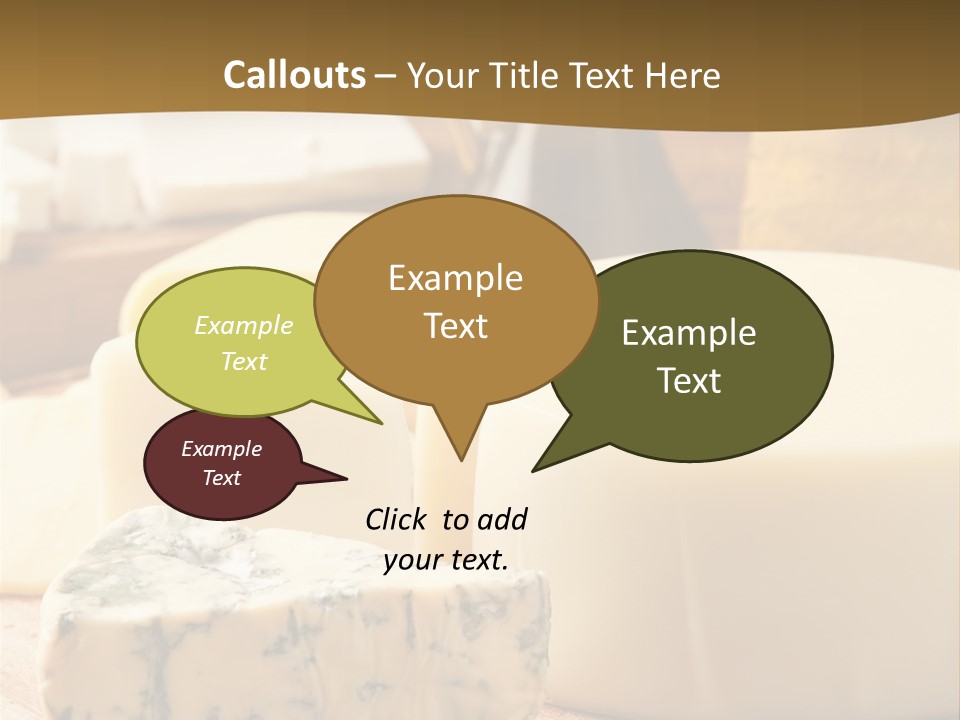 Callouts – Your Title Text Here

Example Text

Example Text

Example Text

Example Text

Click to add your text.